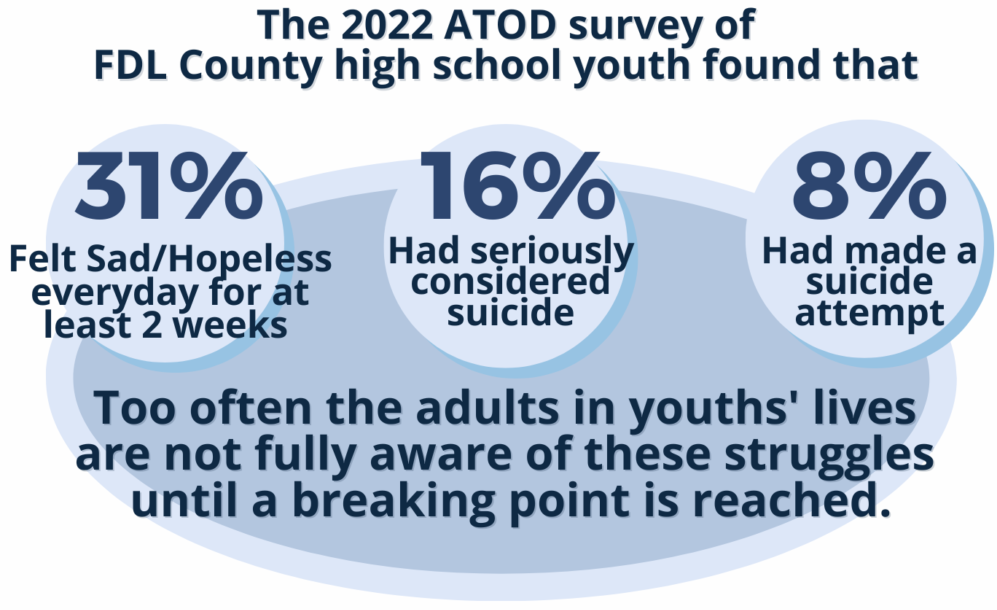 The 2022 ATOD survey of FDL County high school youth found that

31%
Felt Sad/Hopeless everyday for at least 2 weeks

16%
Had seriously considered suicide

8%
Had made a suicide attempt

Too often the adults in youths' lives are not fully aware of these struggles until a breaking point is reached.